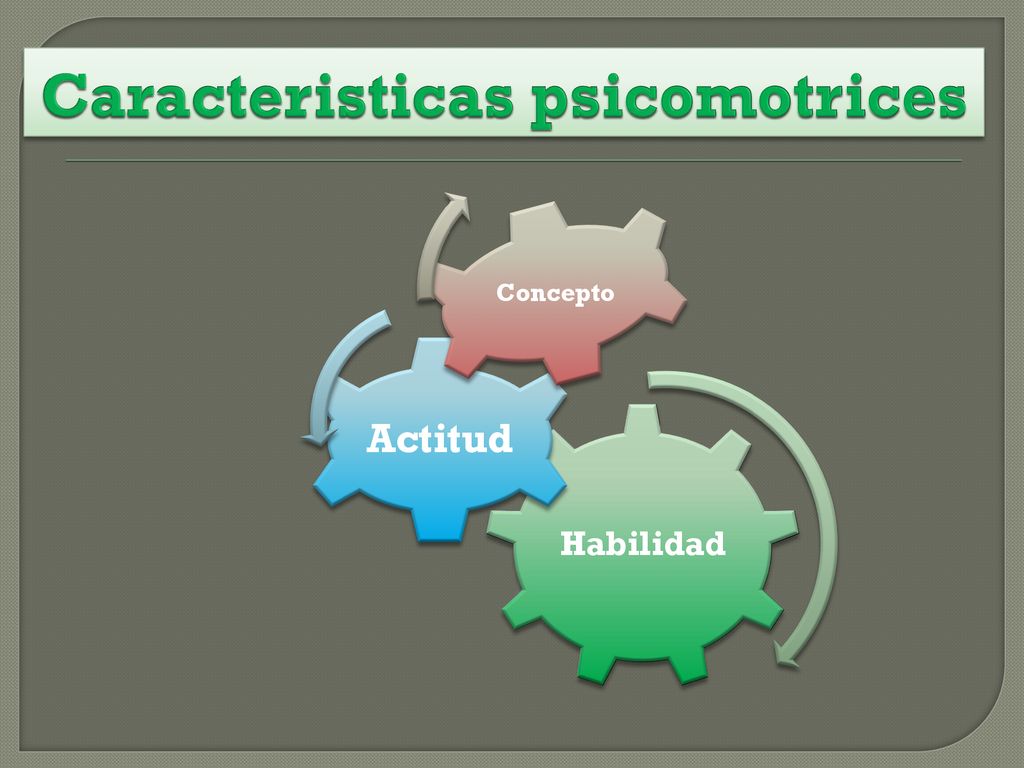 Caracteristicas psicomotrices

Concepto

Actitud

Habilidad